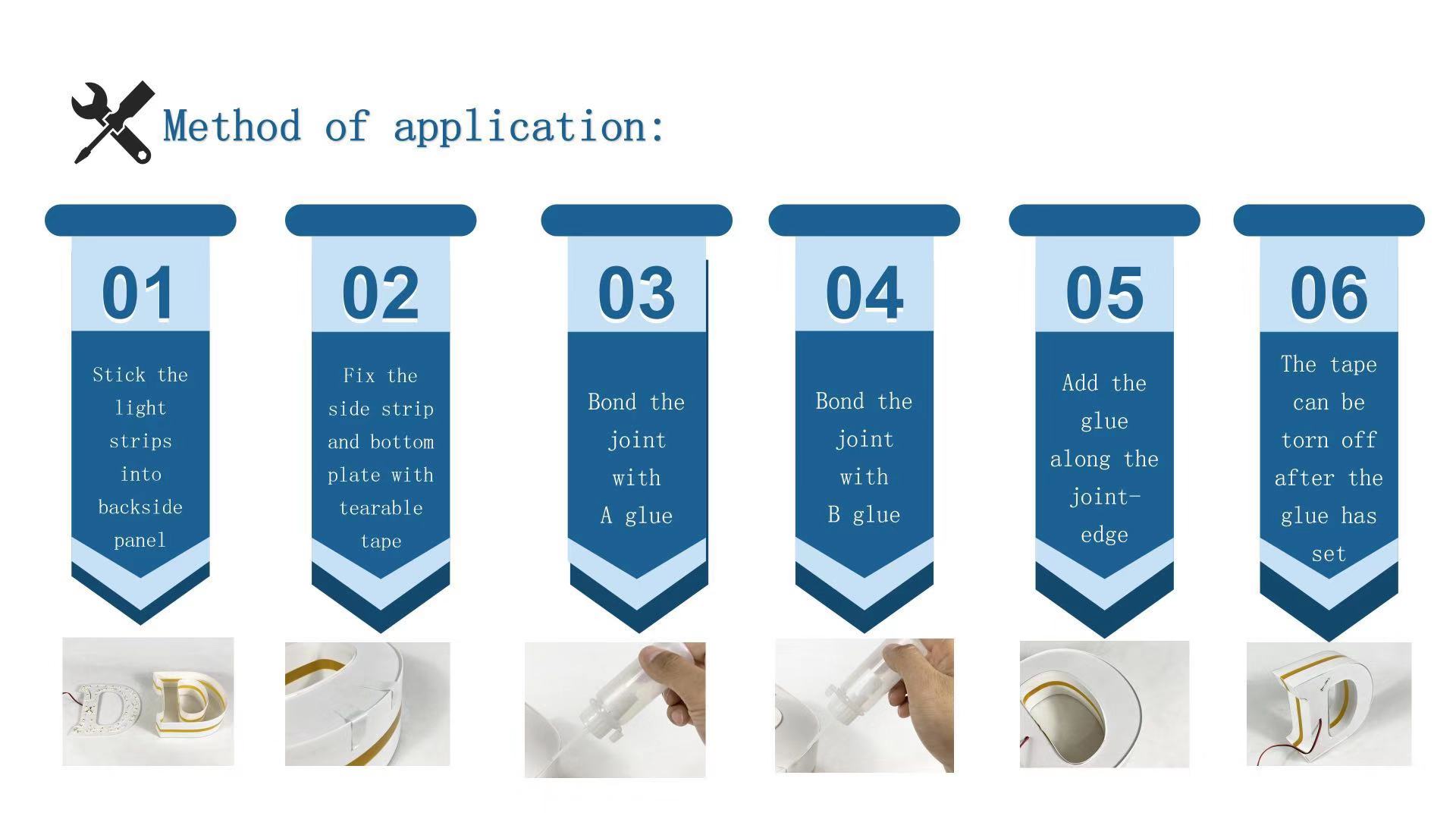 Method of application:

01

Stick the light strips into backside panel

02

Fix the side strip and bottom plate with tearable tape

03

Bond the joint with A glue

04

Bond the joint with B glue

05

Add the glue along the joint-edge

06

The tape can be torn off after the glue has set